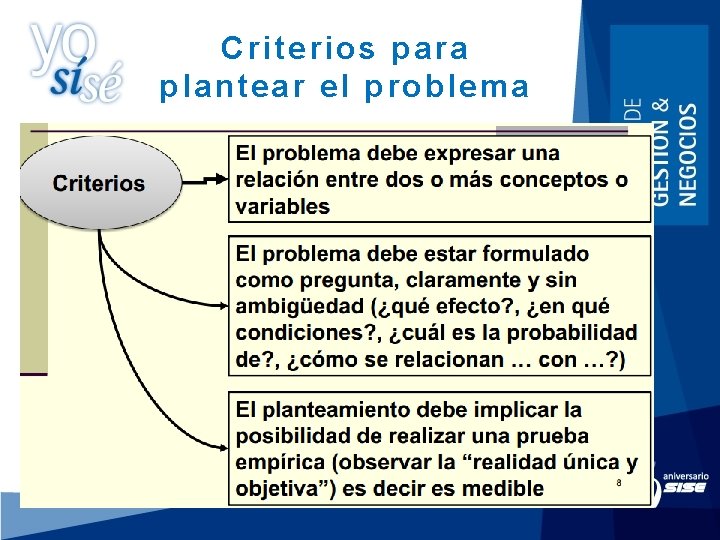 yo sí sé

Criterios para plantear el problema

DE GESTIÓN & NEGOCIOS

Criterios

El problema debe expresar una relación entre dos o más conceptos o variables

El problema debe estar formulado como pregunta, claramente y sin ambigüedad (¿qué efecto?, ¿en qué condiciones?, ¿cuál es la probabilidad de?, ¿cómo se relacionan … con …?)

El planteamiento debe implicar la posibilidad de realizar una prueba empírica (observar la “realidad única y objetiva”) es decir es medible

8

aniversario SISE